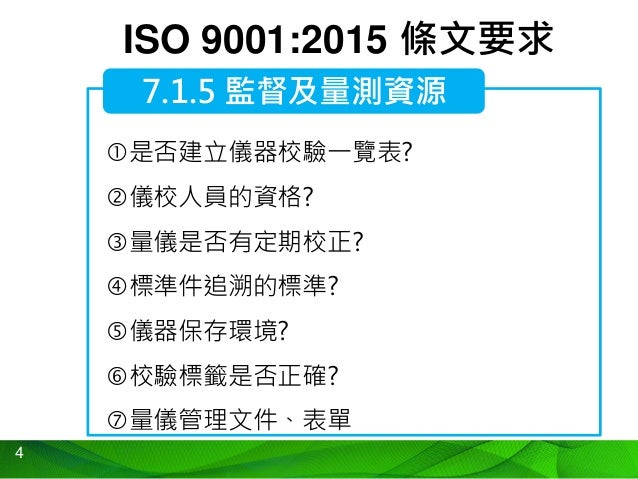 ISO 9001:2015 條文要求

7.1.5 監督及量測資源

①是否建立儀器校驗一覽表?

②儀校人員的資格?

③量儀是否有定期校正?

④標準件追溯的標準?

⑤儀器保存環境?

⑥校驗標籤是否正確?

⑦量儀管理文件、表單

4